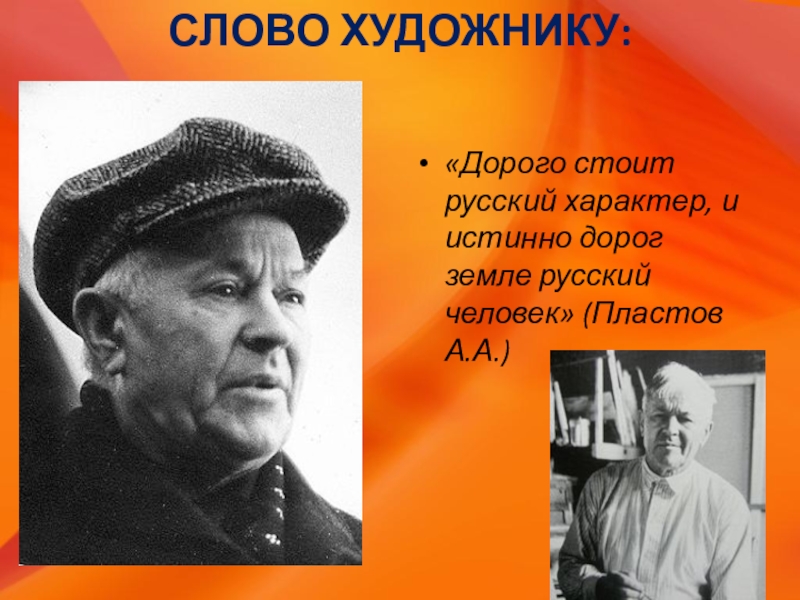 СЛОВО ХУДОЖНИКУ:

• «Дорого стоит русский характер, и истинно дорог земле русский человек» (Пластов А.А.)